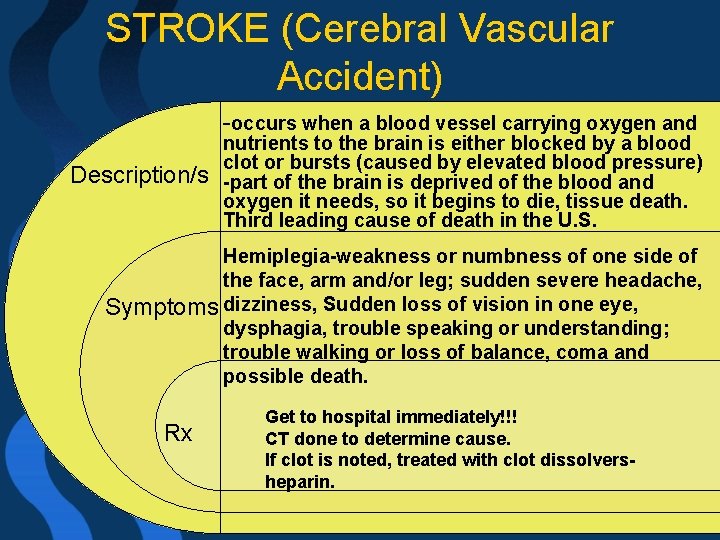 STROKE (Cerebral Vascular Accident)

Description/s

-occurs when a blood vessel carrying oxygen and nutrients to the brain is either blocked by a blood clot or bursts (caused by elevated blood pressure)
-part of the brain is deprived of the blood and oxygen it needs, so it begins to die, tissue death. Third leading cause of death in the U.S.

Symptoms

Hemiplegia-weakness or numbness of one side of the face, arm and/or leg; sudden severe headache, dizziness, Sudden loss of vision in one eye, dysphagia, trouble speaking or understanding; trouble walking or loss of balance, coma and possible death.

Rx

Get to hospital immediately!!!
CT done to determine cause.
If clot is noted, treated with clot dissolvers-heparin.